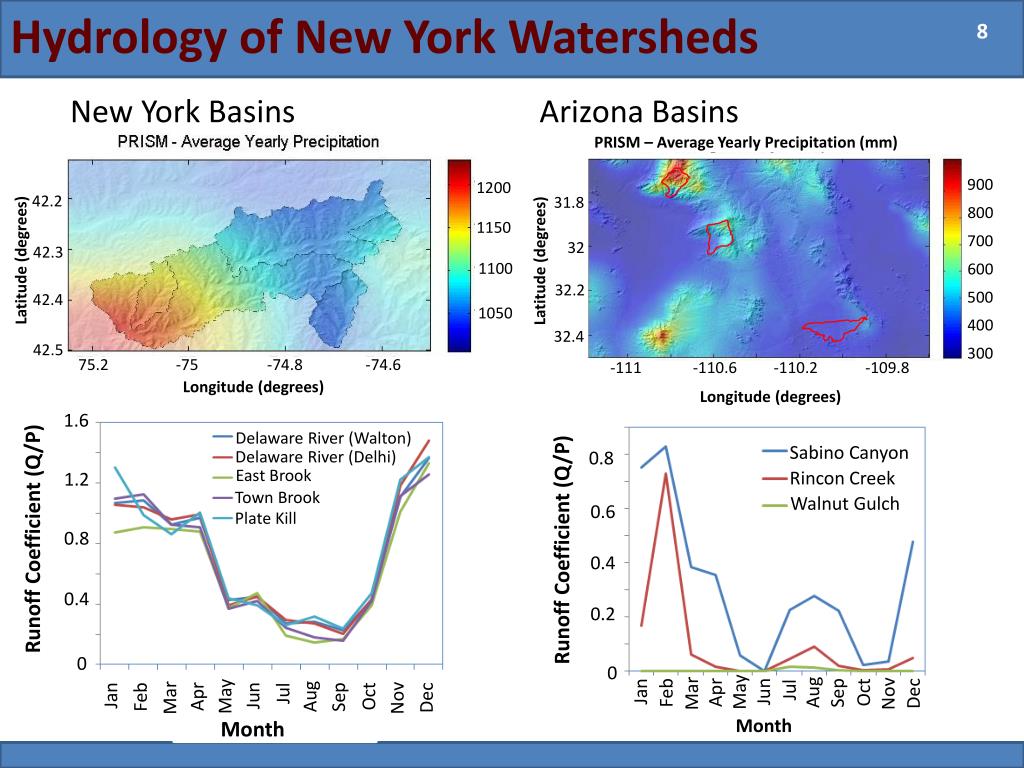 Hydrology of New York Watersheds

8

New York Basins

PRISM - Average Yearly Precipitation

Latitude (degrees)

42.2
42.3
42.4
42.5

75.2 -75 -74.8 -74.6

Longitude (degrees)

1200
1150
1100
1050

Arizona Basins

PRISM – Average Yearly Precipitation (mm)

Latitude (degrees)

31.8
32
32.2
32.4

-111 -110.6 -110.2 -109.8

Longitude (degrees)

900
800
700
600
500
400
300

Runoff Coefficient (Q/P)

1.6
1.2
0.8
0.4
0

Delaware River (Walton)
Delaware River (Delhi)
East Brook
Town Brook
Plate Kill

Jan Feb Mar Apr May Jun Jul Aug Sep Oct Nov Dec

Month

Runoff Coefficient (Q/P)

0.8
0.6
0.4
0.2
0

Sabino Canyon
Rincon Creek
Walnut Gulch

Jan Feb Mar Apr May Jun Jul Aug Sep Oct Nov Dec

Month